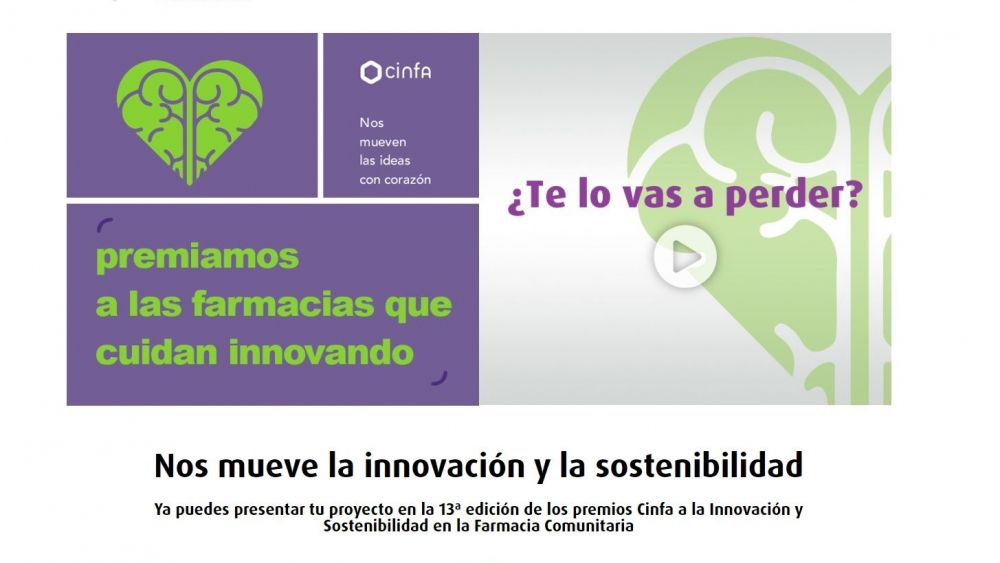 cinfa

Nos mueven las ideas con corazón

premiamos a las farmacias que cuidan innovando

¿Te lo vas a perder?

Nos mueve la innovación y la sostenibilidad

Ya puedes presentar tu proyecto en la 13ª edición de los premios Cinfa a la Innovación y Sostenibilidad en la Farmacia Comunitaria